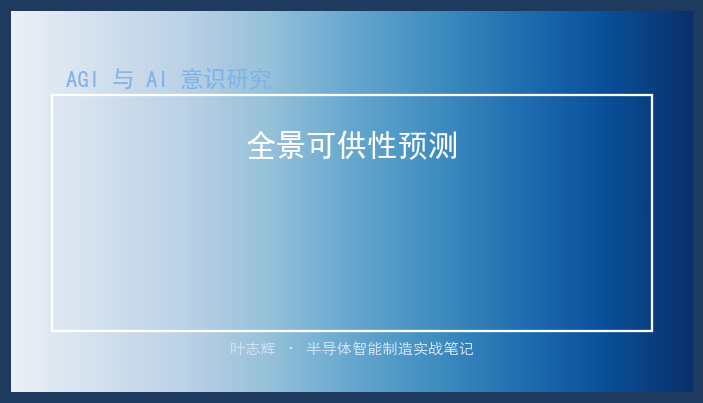 AGI 与 AI 意识研究

全景可供性预测

叶志辉 · 半导体智能制造实战笔记